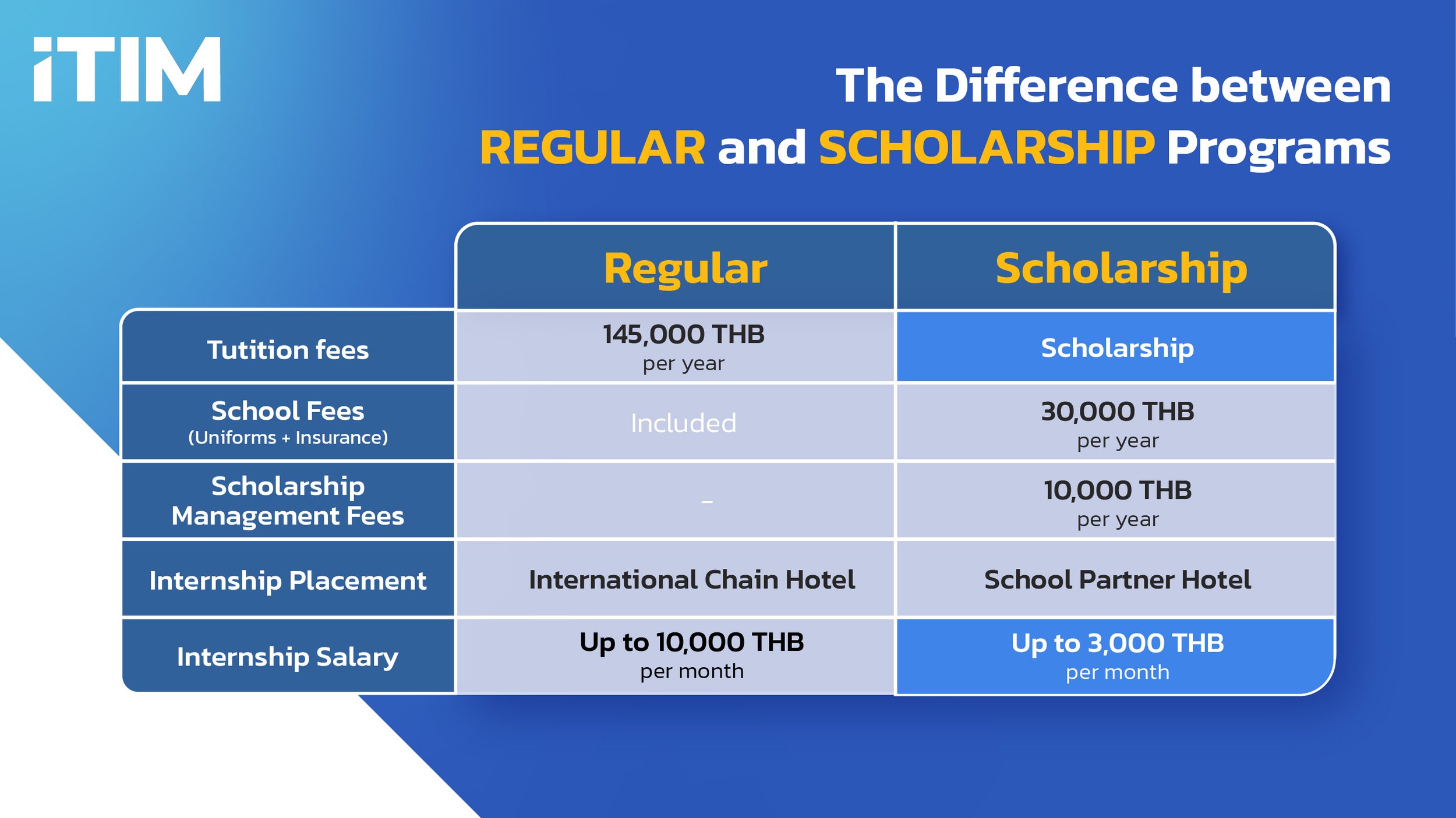 iTIM

The Difference between REGULAR and SCHOLARSHIP Programs

| | Regular | Scholarship |
|---|---|---|
| Tutition fees | 145,000 THB per year | Scholarship |
| School Fees (Uniforms + Insurance) | Included | 30,000 THB per year |
| Scholarship Management Fees | – | 10,000 THB per year |
| Internship Placement | International Chain Hotel | School Partner Hotel |
| Internship Salary | Up to 10,000 THB per month | Up to 3,000 THB per month |